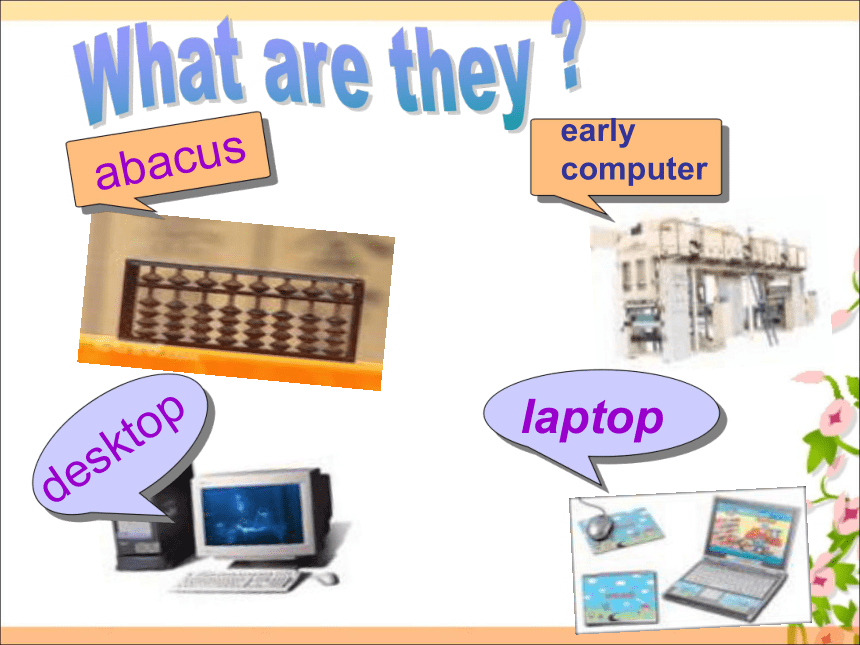 What are they ?

abacus

early computer

desktop

laptop